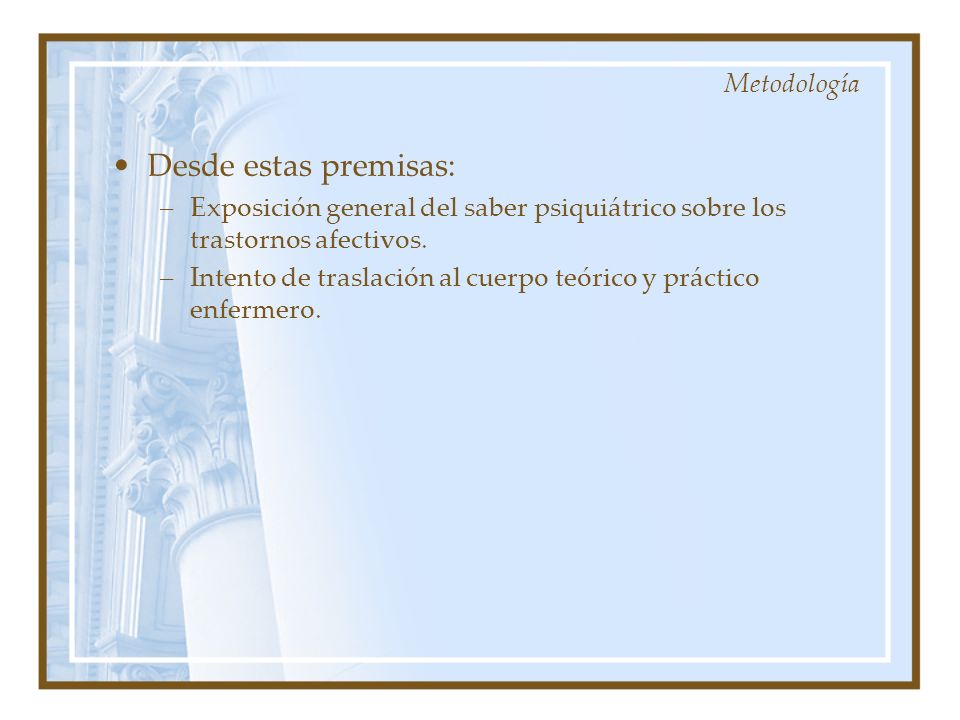 Metodología

• Desde estas premisas:
– Exposición general del saber psiquiátrico sobre los trastornos afectivos.
– Intento de traslación al cuerpo teórico y práctico enfermero.